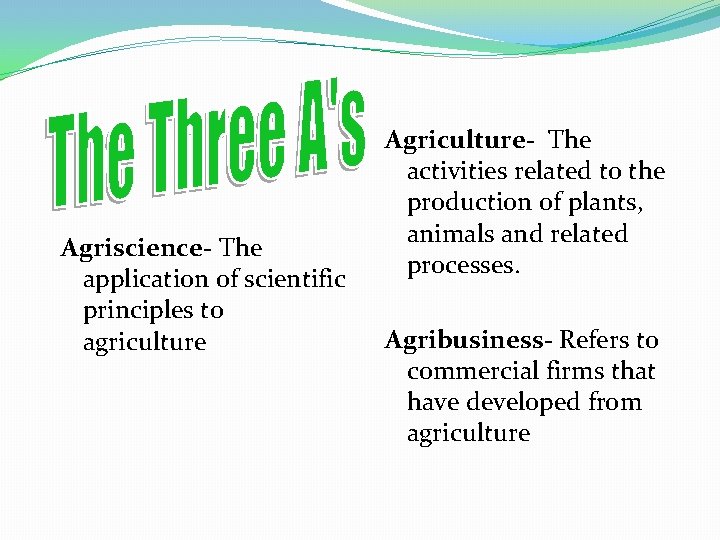 The Three A's

Agriscience- The application of scientific principles to agriculture

Agriculture- The activities related to the production of plants, animals and related processes.

Agribusiness- Refers to commercial firms that have developed from agriculture